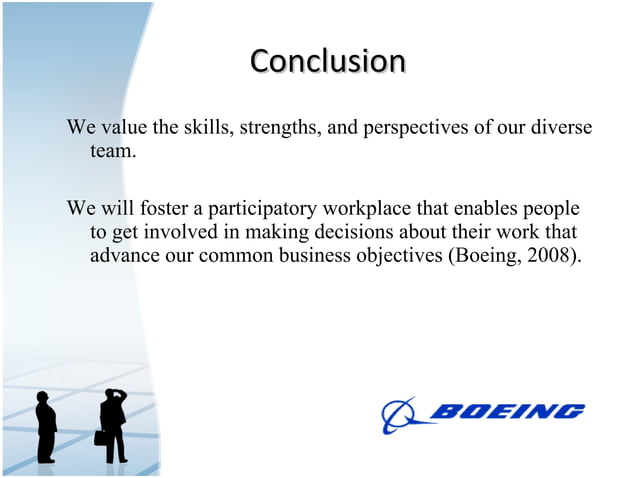 Conclusion

We value the skills, strengths, and perspectives of our diverse team.

We will foster a participatory workplace that enables people to get involved in making decisions about their work that advance our common business objectives (Boeing, 2008).

BOEING